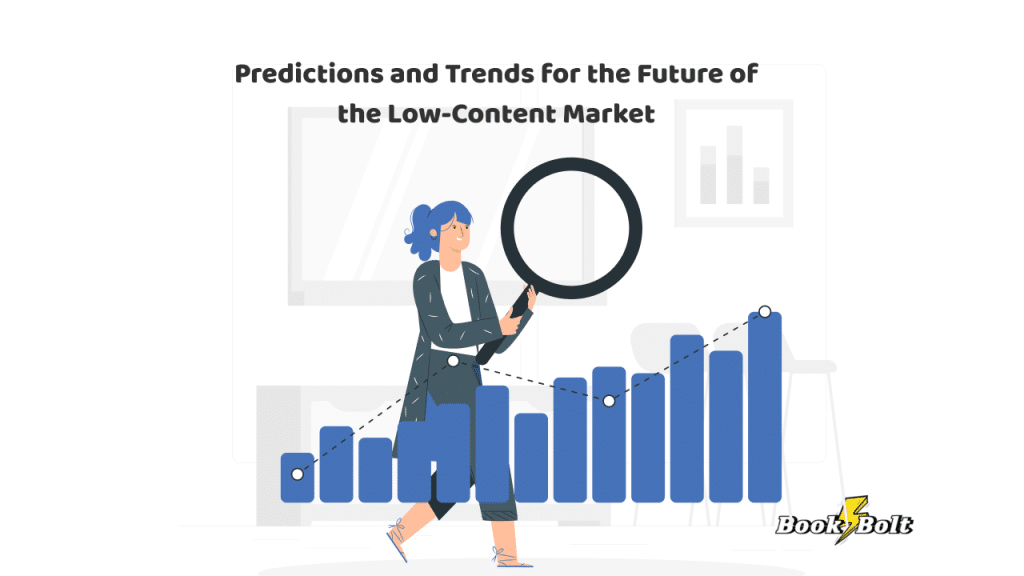 Predictions and Trends for the Future of the Low-Content Market

Book Bolt